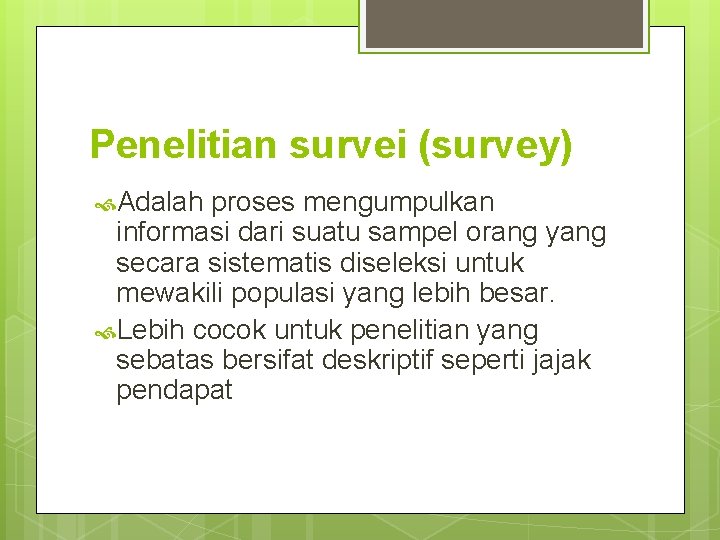 Penelitian survei (survey)

Adalah proses mengumpulkan informasi dari suatu sampel orang yang secara sistematis diseleksi untuk mewakili populasi yang lebih besar.

Lebih cocok untuk penelitian yang sebatas bersifat deskriptif seperti jajak pendapat